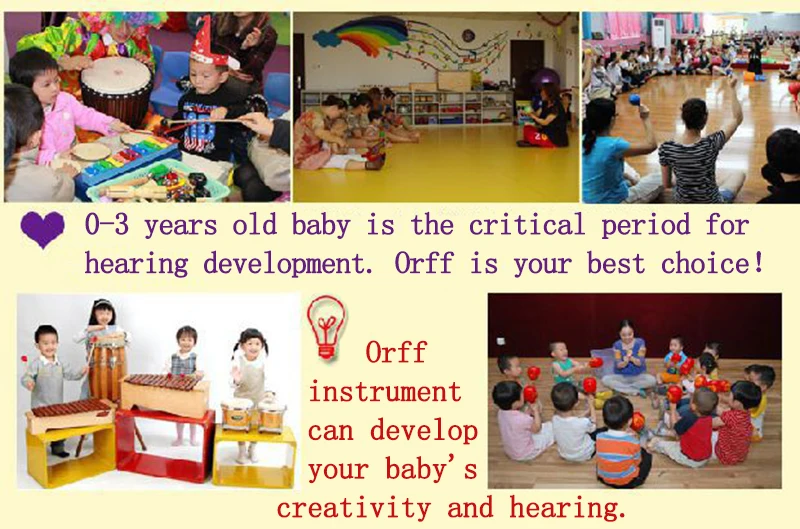 0-3 years old baby is the critical period for hearing development. Orff is your best choice!

Orff instrument can develop your baby's creativity and hearing.